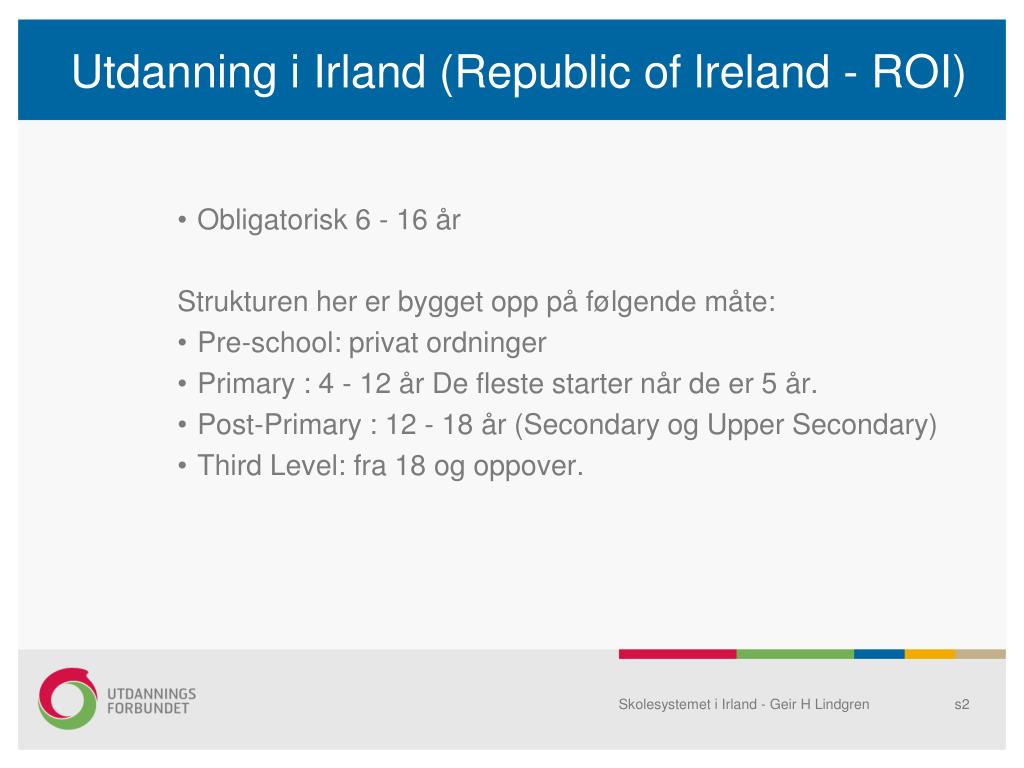 Utdanning i Irland (Republic of Ireland - ROI)

• Obligatorisk 6 - 16 år

Strukturen her er bygget opp på følgende måte:
• Pre-school: privat ordninger
• Primary : 4 - 12 år De fleste starter når de er 5 år.
• Post-Primary : 12 - 18 år (Secondary og Upper Secondary)
• Third Level: fra 18 og oppover.

UTDANNINGS FORBUNDET

Skolesystemet i Irland - Geir H Lindgren

s2